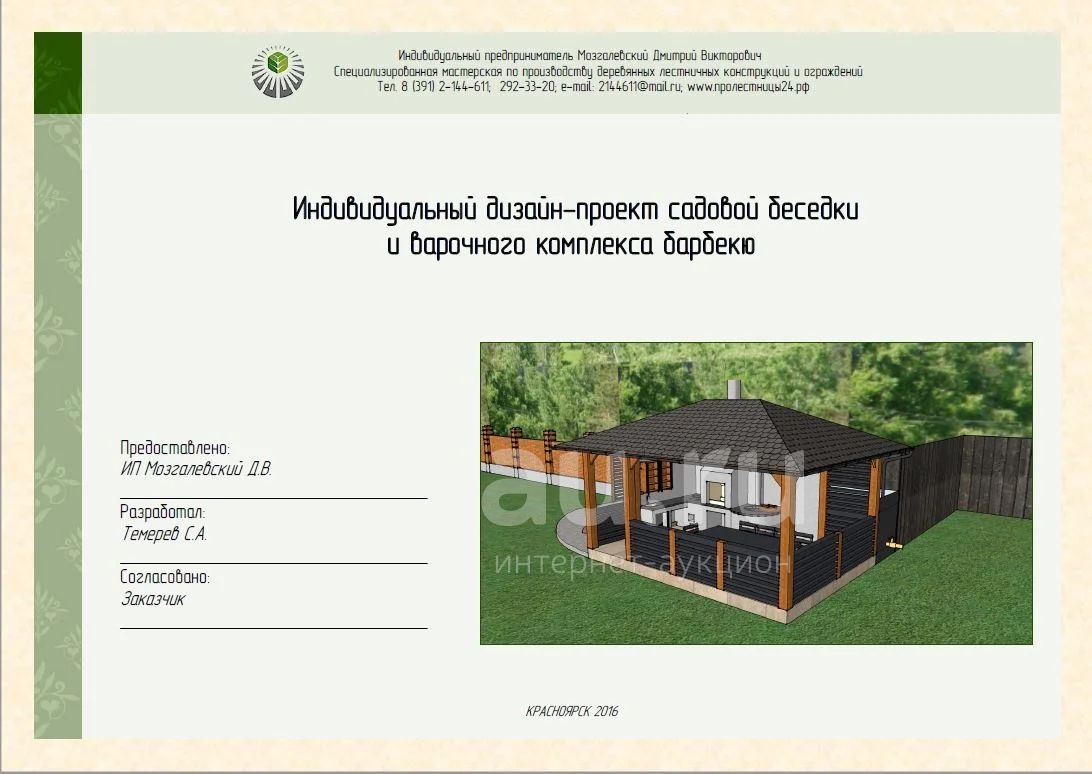 Индивидуальный предприниматель Мозгалевский Дмитрий Викторович
Специализированная мастерская по производству деревянных лестничных конструкций и ограждений
Тел. 8 (391) 2-144-611; 292-33-20; e-mail: 2144611@mail.ru; www.пролестницы24.рф

Индивидуальный дизайн-проект садовой беседки и варочного комплекса барбекю

Предоставлено:
ИП Мозгалевский Д.В.

Разработал:
Темерев С.А.

Согласовано:
Заказчик

au.ru
интернет-аукцион

КРАСНОЯРСК 2016